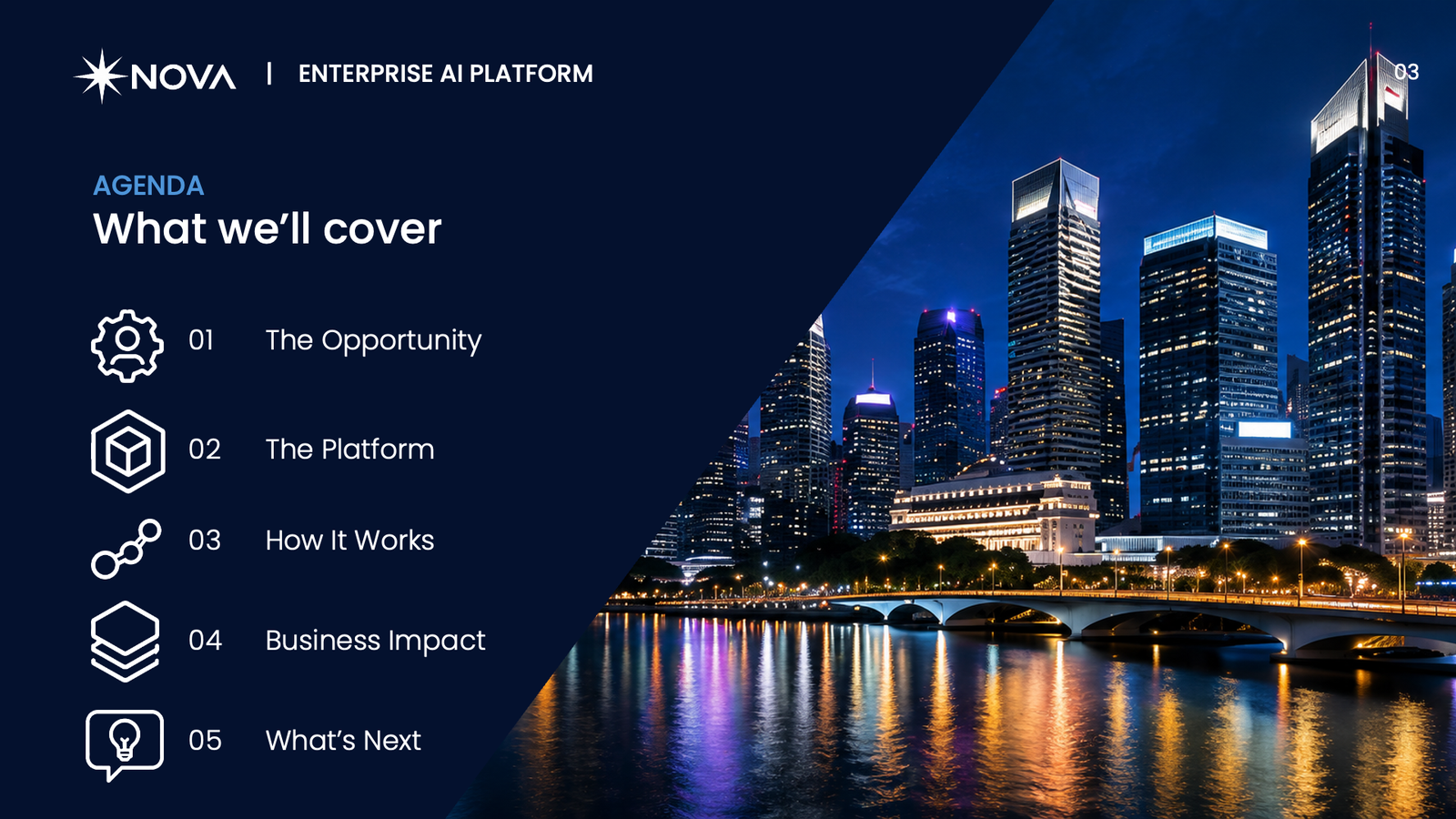 NOVA | ENTERPRISE AI PLATFORM

03

AGENDA
What we'll cover

01 The Opportunity

02 The Platform

03 How It Works

04 Business Impact

05 What's Next